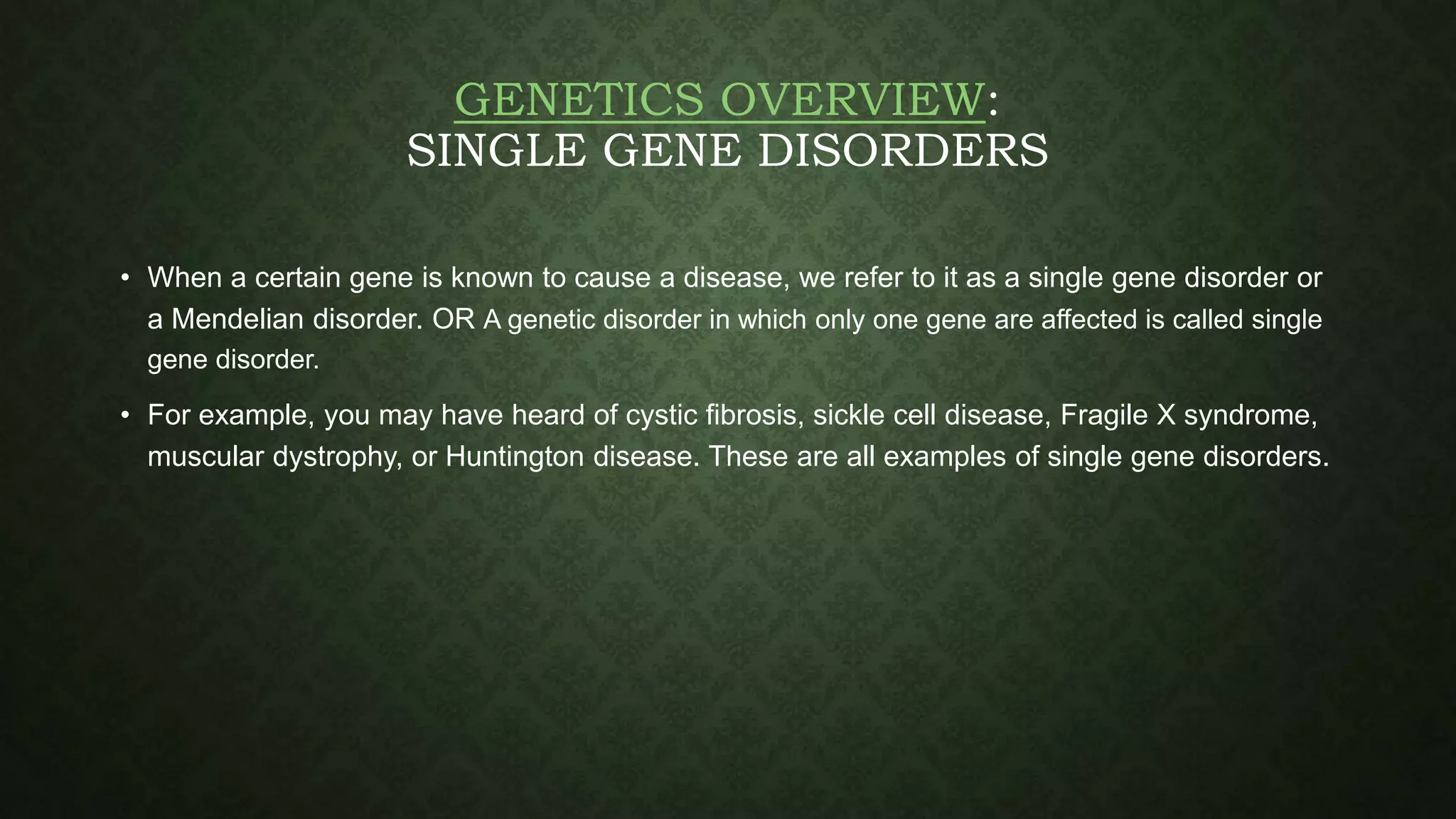 GENETICS OVERVIEW:
SINGLE GENE DISORDERS

• When a certain gene is known to cause a disease, we refer to it as a single gene disorder or a Mendelian disorder. OR A genetic disorder in which only one gene are affected is called single gene disorder.

• For example, you may have heard of cystic fibrosis, sickle cell disease, Fragile X syndrome, muscular dystrophy, or Huntington disease. These are all examples of single gene disorders.